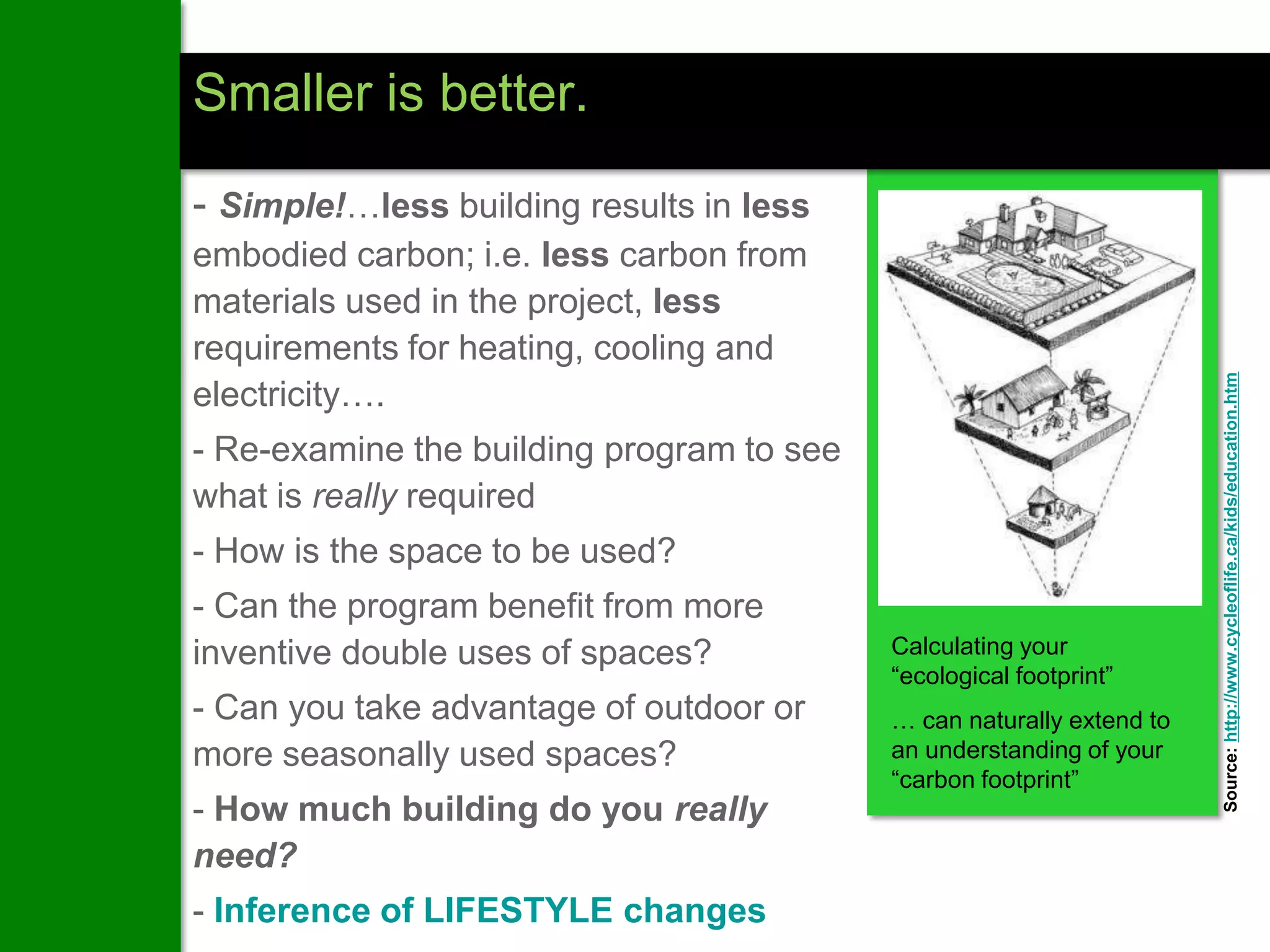 Smaller is better.

- Simple!…less building results in less embodied carbon; i.e. less carbon from materials used in the project, less requirements for heating, cooling and electricity….

- Re-examine the building program to see what is really required

- How is the space to be used?

- Can the program benefit from more inventive double uses of spaces?

- Can you take advantage of outdoor or more seasonally used spaces?

- How much building do you really need?

- Inference of LIFESTYLE changes

Calculating your “ecological footprint”

… can naturally extend to an understanding of your “carbon footprint”

Source: http://www.cycleoflife.ca/kids/education.htm